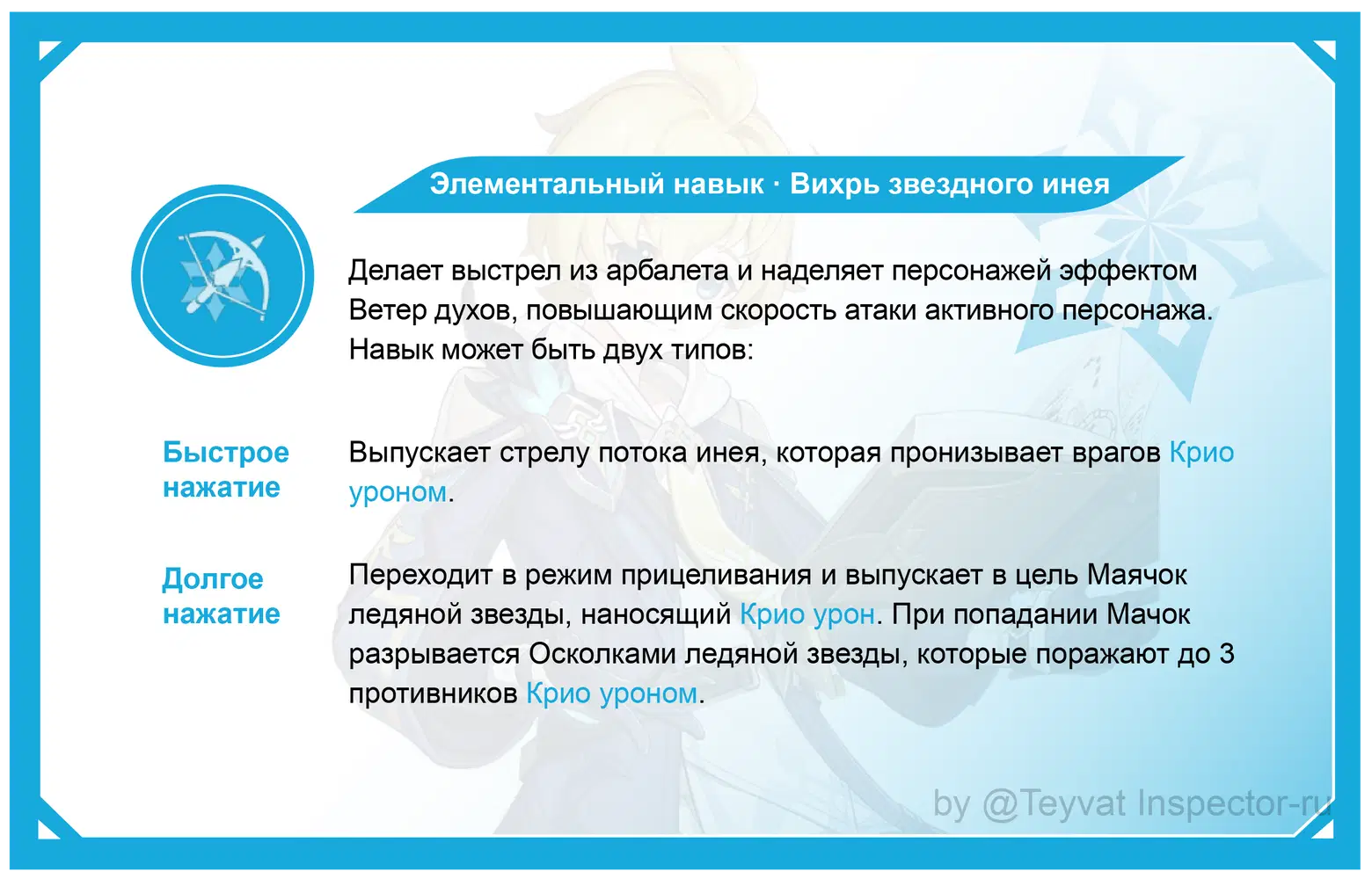 Элементальный навык · Вихрь звездного инея

Делает выстрел из арбалета и наделяет персонажей эффектом Ветер духов, повышающим скорость атаки активного персонажа. Навык может быть двух типов:

Быстрое нажатие

Выпускает стрелу потока инея, которая пронизывает врагов Крио уроном.

Долгое нажатие

Переходит в режим прицеливания и выпускает в цель Маячок ледяной звезды, наносящий Крио урон. При попадании Мачок разрывается Осколками ледяной звезды, которые поражают до 3 противников Крио уроном.

by @Teyvat Inspector-ru